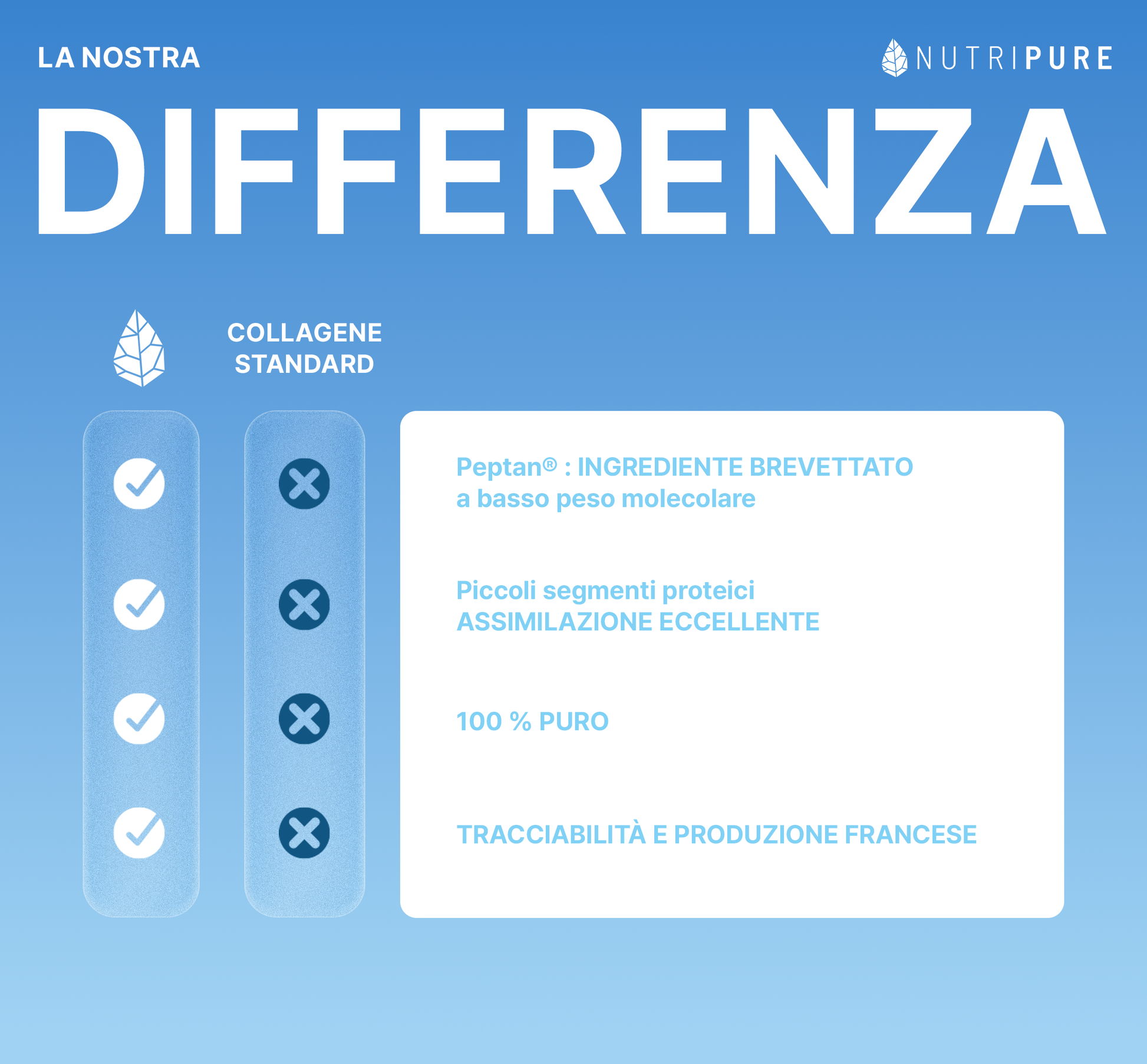 LA NOSTRA

NUTRIPURE

DIFFERENZA

COLLAGENE STANDARD

Peptan® : INGREDIENTE BREVETTATO
a basso peso molecolare

Piccoli segmenti proteici
ASSIMILAZIONE ECCELLENTE

100 % PURO

TRACCIABILITÀ E PRODUZIONE FRANCESE